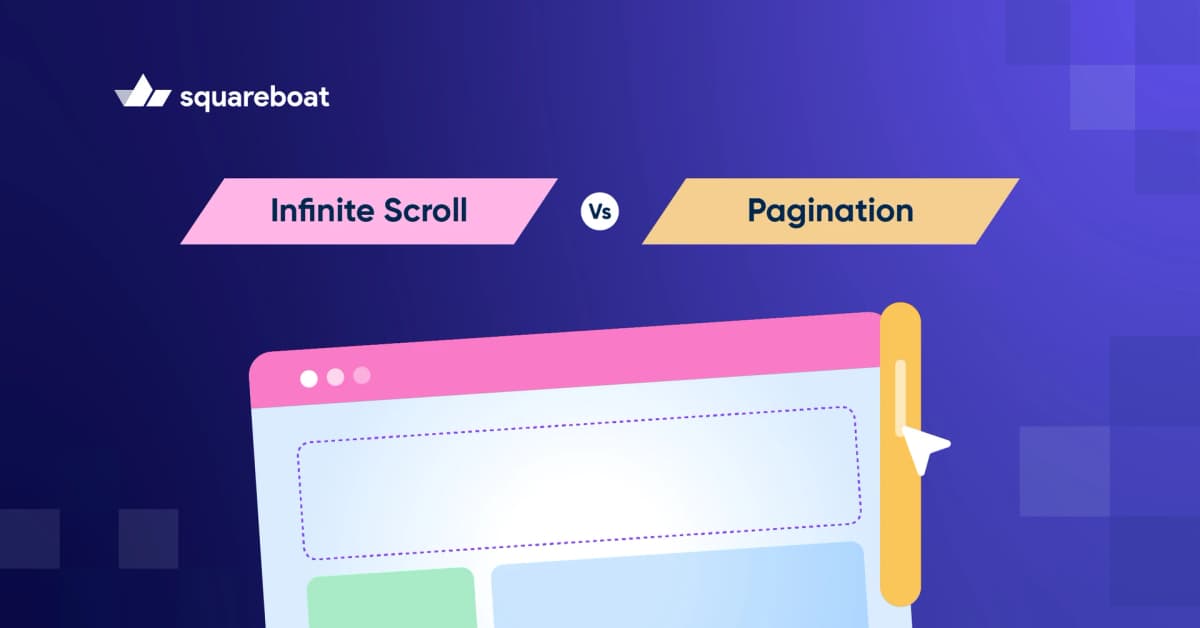 squareboat

Infinite Scroll

Vs

Pagination